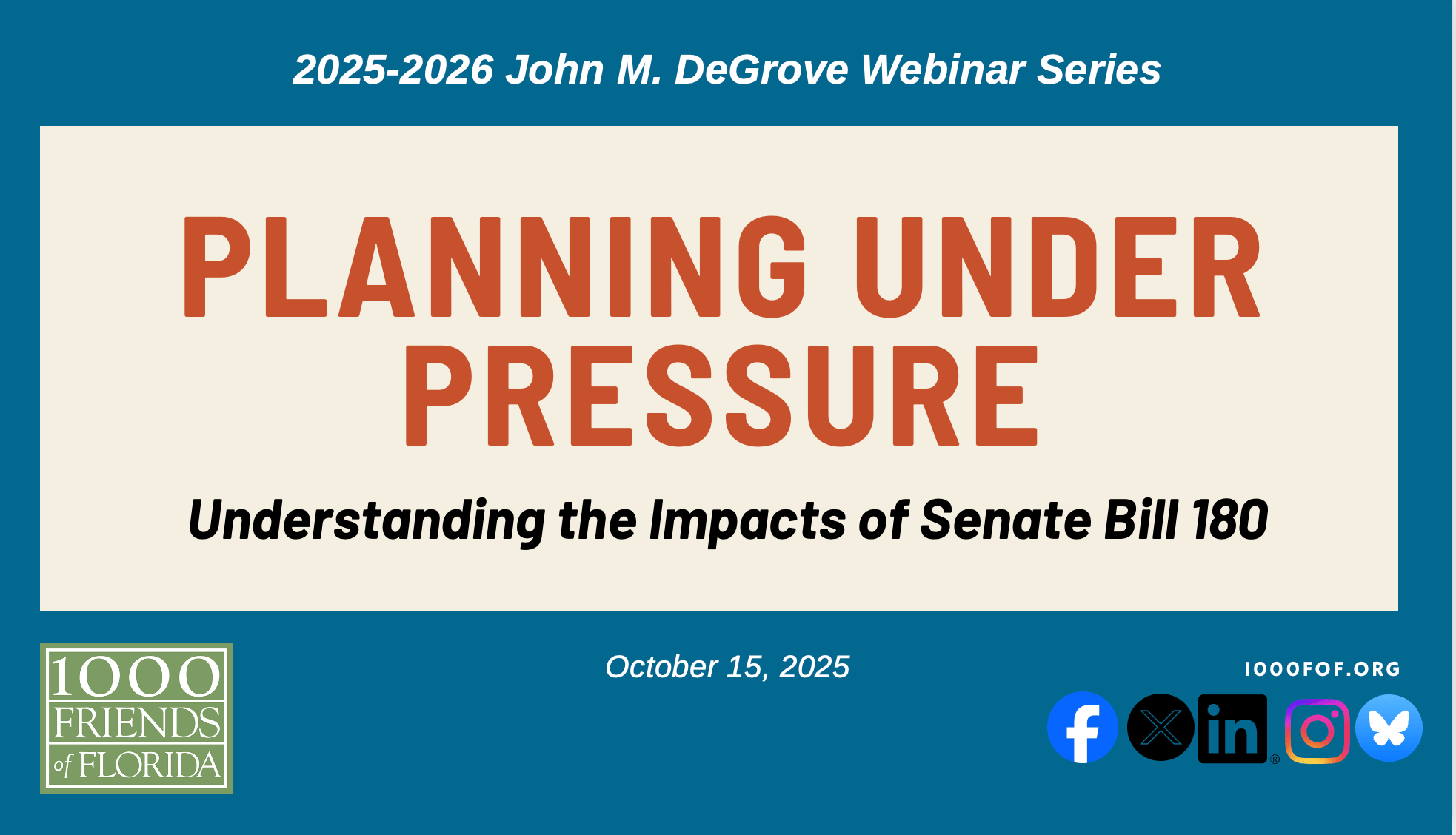 2025-2026 John M. DeGrove Webinar Series

PLANNING UNDER PRESSURE

Understanding the Impacts of Senate Bill 180

1000 FRIENDS of FLORIDA

October 15, 2025

1000FOF.ORG